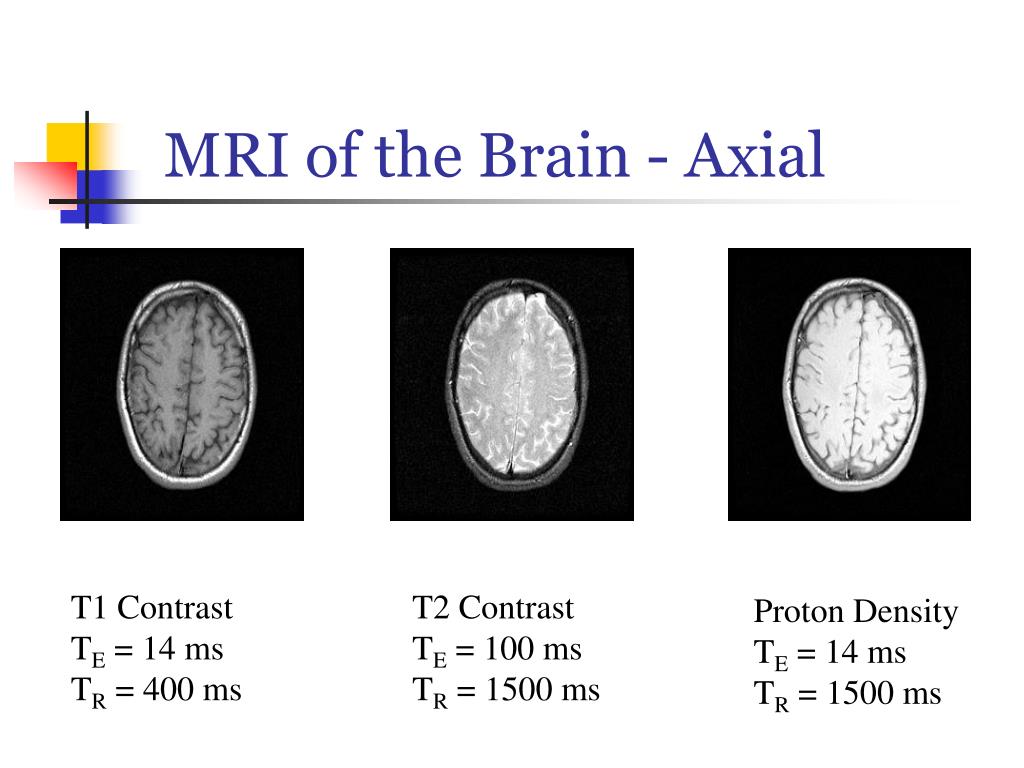 MRI of the Brain - Axial

T1 Contrast
$T_E$ = 14 ms
$T_R$ = 400 ms

T2 Contrast
$T_E$ = 100 ms
$T_R$ = 1500 ms

Proton Density
$T_E$ = 14 ms
$T_R$ = 1500 ms